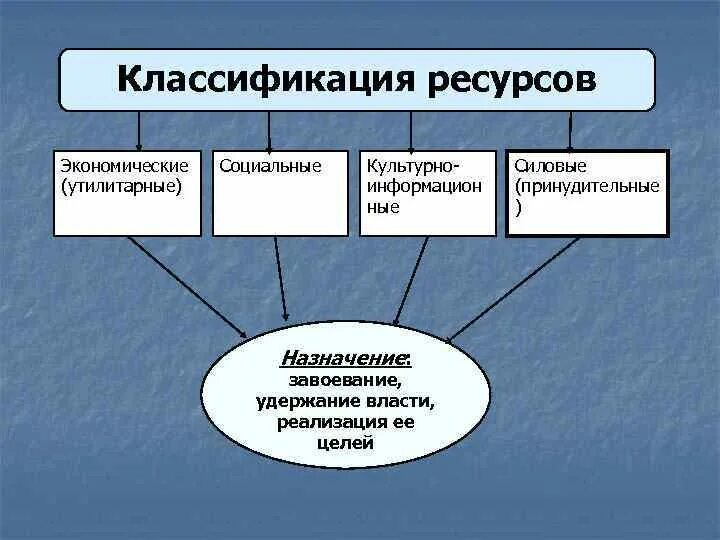 Классификация ресурсов

Экономические (утилитарные)

Социальные

Культурно-информационные

Силовые (принудительные)

Назначение: завоевание, удержание власти, реализация ее целей